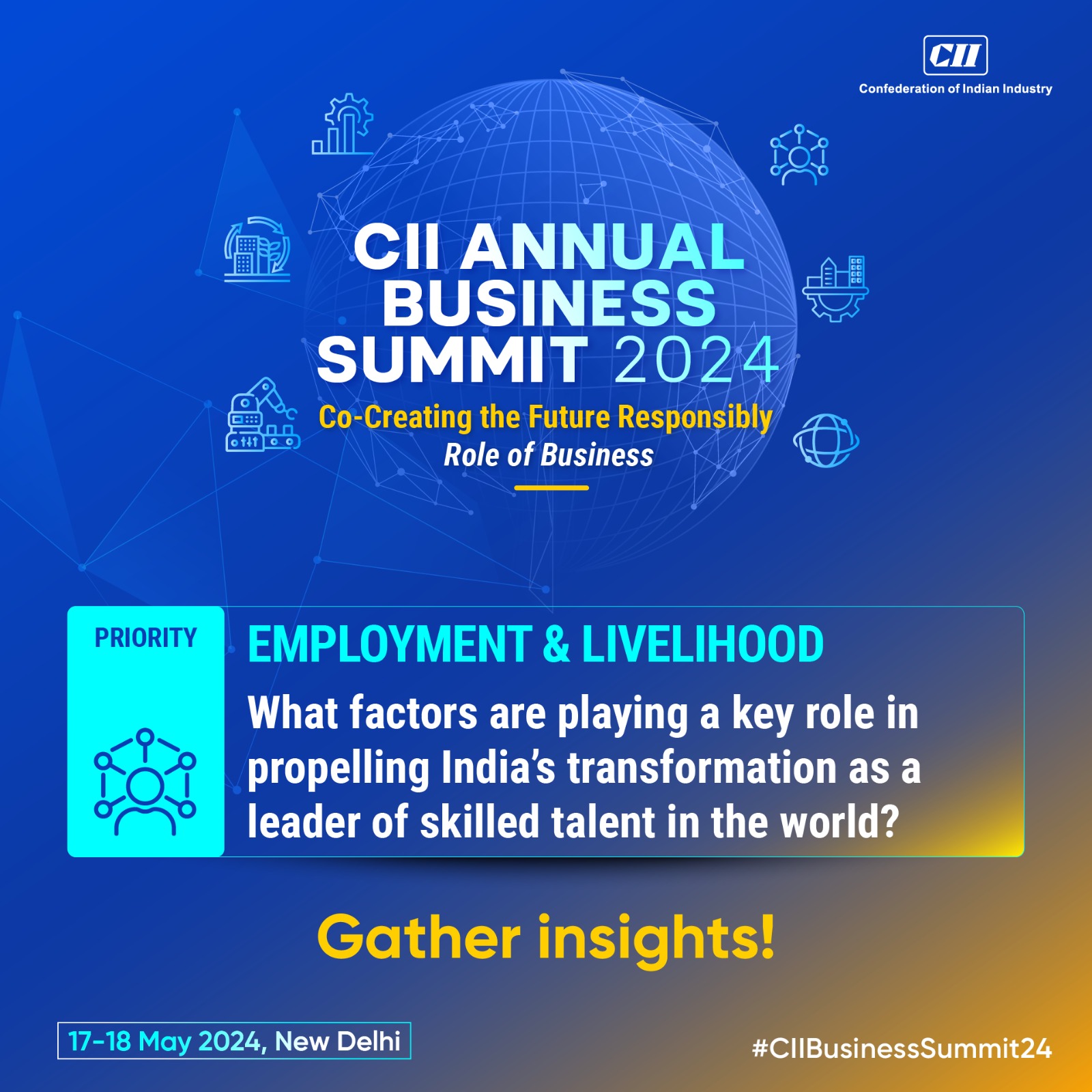 CII
Confederation of Indian Industry

CII ANNUAL BUSINESS SUMMIT 2024

Co-Creating the Future Responsibly
Role of Business

PRIORITY

EMPLOYMENT & LIVELIHOOD

What factors are playing a key role in propelling India's transformation as a leader of skilled talent in the world?

Gather insights!

17-18 May 2024, New Delhi

#CIIBusinessSummit24